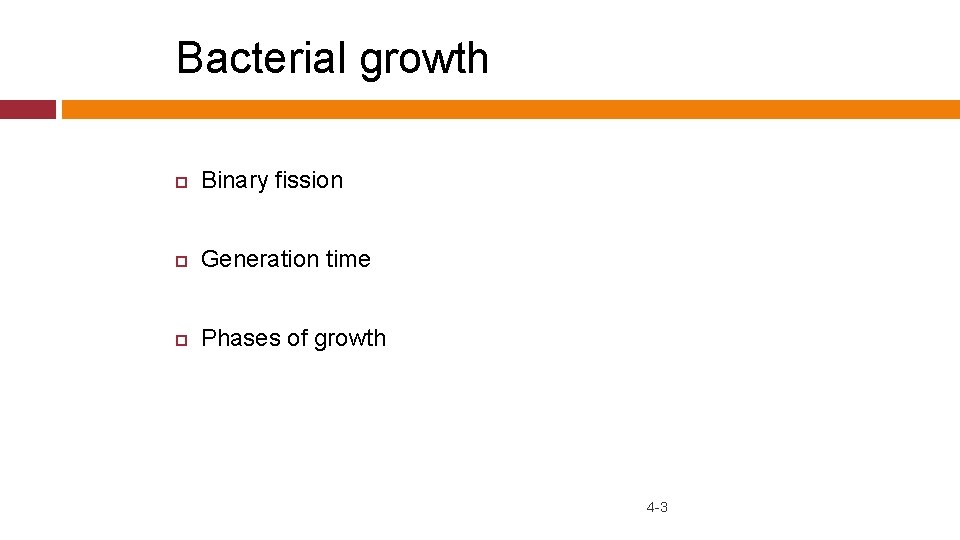 Bacterial growth

Binary fission

Generation time

Phases of growth

4-3